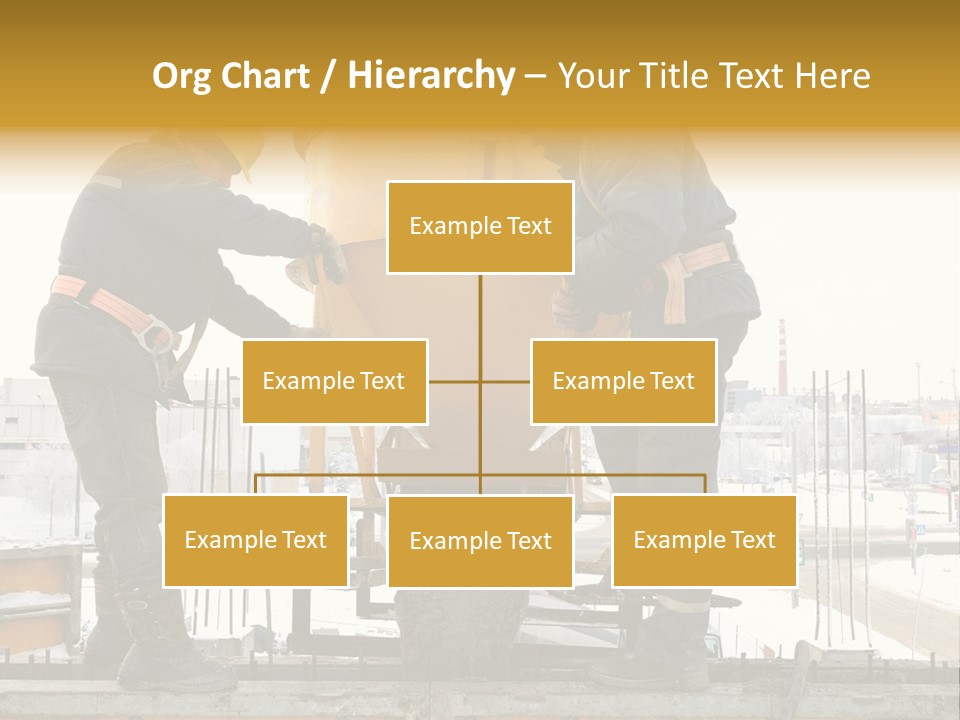 Org Chart / Hierarchy – Your Title Text Here

Example Text

Example Text

Example Text

Example Text

Example Text

Example Text